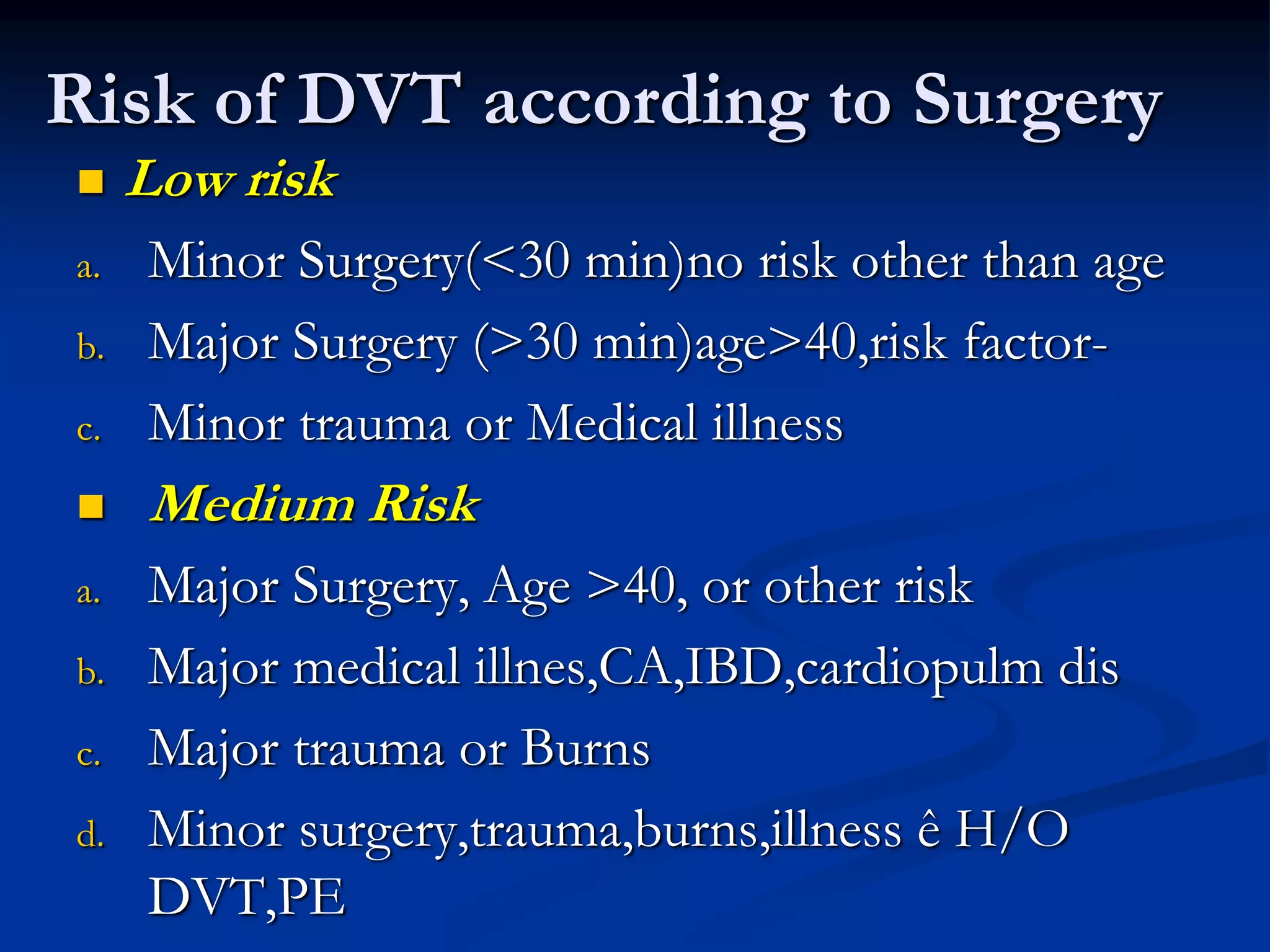 Risk of DVT according to Surgery

Low risk

a. Minor Surgery(<30 min)no risk other than age

b. Major Surgery (>30 min)age>40,risk factor-

c. Minor trauma or Medical illness

Medium Risk

a. Major Surgery, Age >40, or other risk

b. Major medical illnes,CA,IBD,cardiopulm dis

c. Major trauma or Burns

d. Minor surgery,trauma,burns,illness ê H/O DVT,PE